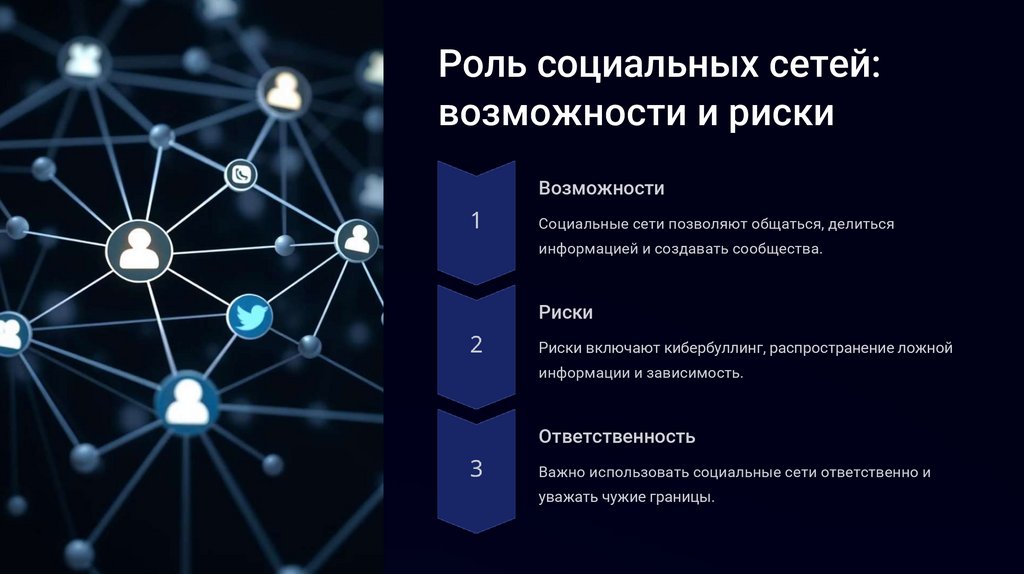 Роль социальных сетей: возможности и риски

1

Возможности

Социальные сети позволяют общаться, делиться информацией и создавать сообщества.

2

Риски

Риски включают кибербуллинг, распространение ложной информации и зависимость.

3

Ответственность

Важно использовать социальные сети ответственно и уважать чужие границы.